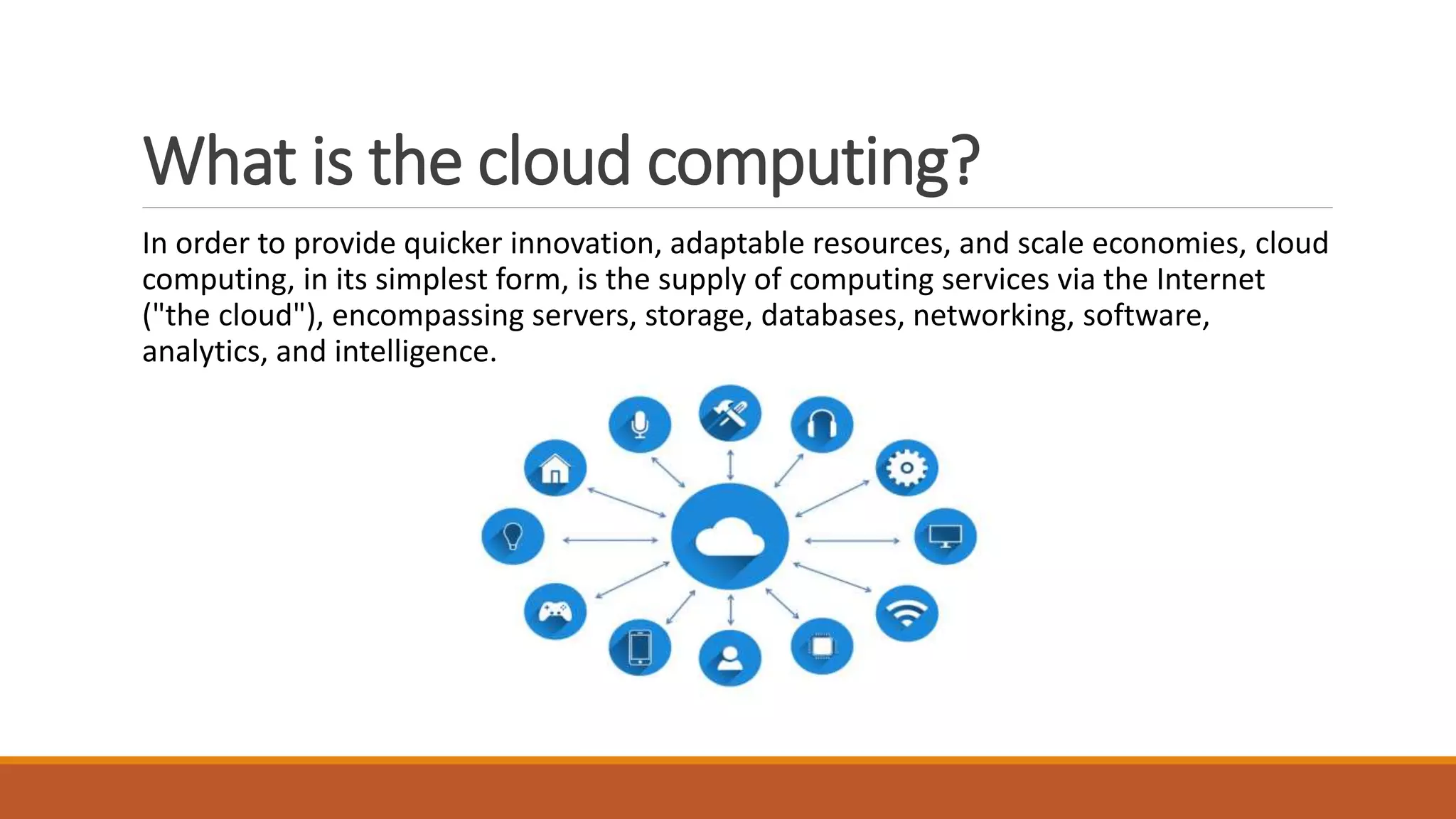 What is the cloud computing?

In order to provide quicker innovation, adaptable resources, and scale economies, cloud computing, in its simplest form, is the supply of computing services via the Internet ("the cloud"), encompassing servers, storage, databases, networking, software, analytics, and intelligence.